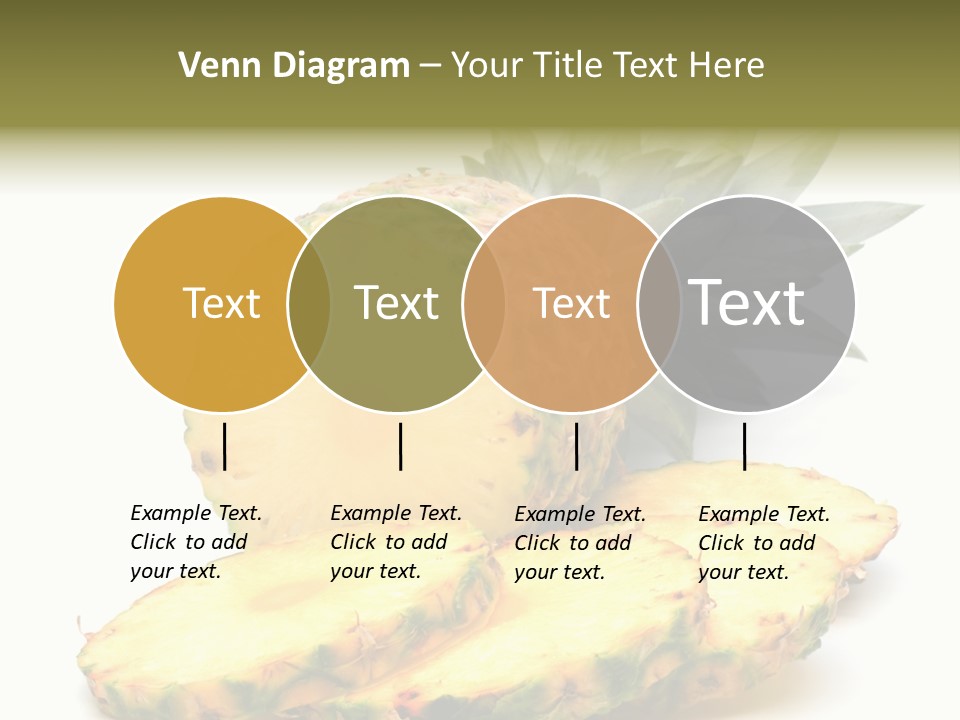 Venn Diagram – Your Title Text Here

Text

Text

Text

Text

Example Text. Click to add your text.

Example Text. Click to add your text.

Example Text. Click to add your text.

Example Text. Click to add your text.